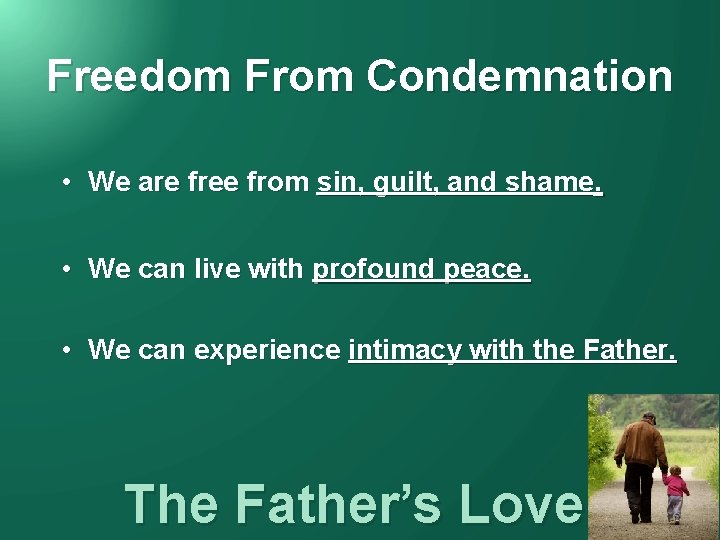 Freedom From Condemnation

• We are free from sin, guilt, and shame.

• We can live with profound peace.

• We can experience intimacy with the Father.

The Father's Love